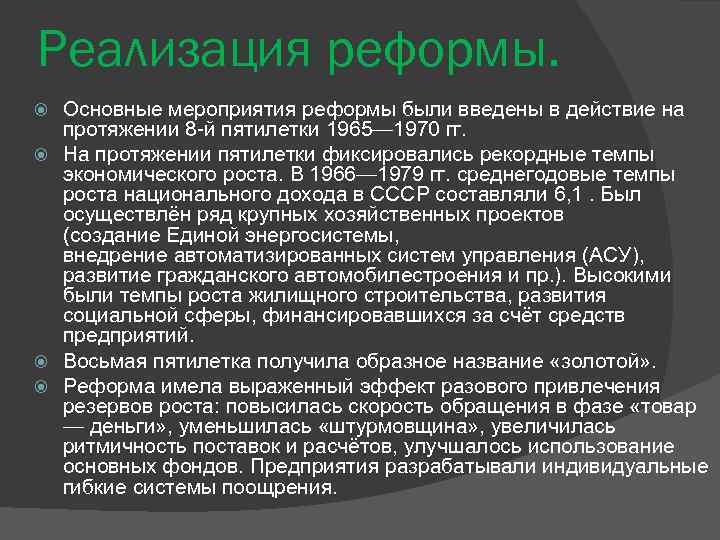 Реализация реформы.

Основные мероприятия реформы были введены в действие на протяжении 8-й пятилетки 1965—1970 гг.

На протяжении пятилетки фиксировались рекордные темпы экономического роста. В 1966—1979 гг. среднегодовые темпы роста национального дохода в СССР составляли 6,1 . Был осуществлён ряд крупных хозяйственных проектов (создание Единой энергосистемы, внедрение автоматизированных систем управления (АСУ), развитие гражданского автомобилестроения и пр.). Высокими были темпы роста жилищного строительства, развития социальной сферы, финансировавшихся за счёт средств предприятий.

Восьмая пятилетка получила образное название «золотой».

Реформа имела выраженный эффект разового привлечения резервов роста: повысилась скорость обращения в фазе «товар — деньги», уменьшилась «штурмовщина», увеличилась ритмичность поставок и расчётов, улучшалось использование основных фондов. Предприятия разрабатывали индивидуальные гибкие системы поощрения.